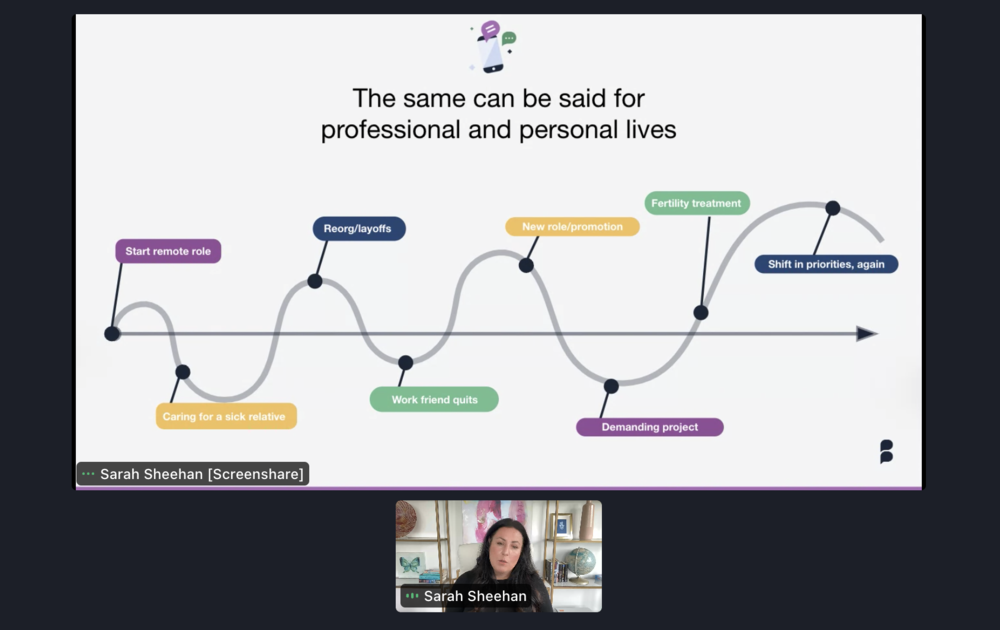 The same can be said for professional and personal lives

Start remote role

Caring for a sick relative

Reorg/layoffs

Work friend quits

New role/promotion

Demanding project

Fertility treatment

Shift in priorities, again

Sarah Sheehan [Screenshare]

Sarah Sheehan